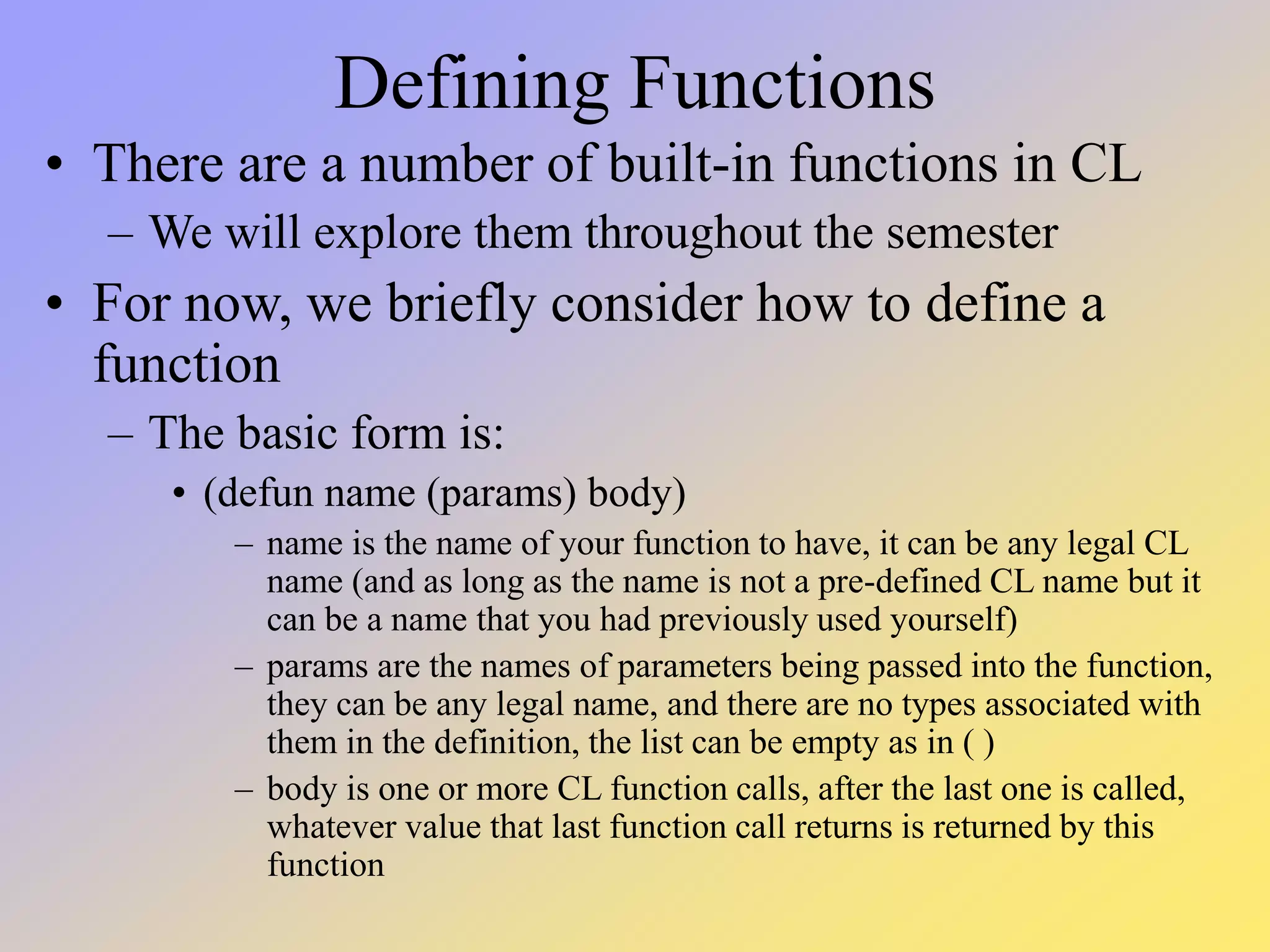 Defining Functions

• There are a number of built-in functions in CL
– We will explore them throughout the semester

• For now, we briefly consider how to define a function
– The basic form is:
• (defun name (params) body)
– name is the name of your function to have, it can be any legal CL name (and as long as the name is not a pre-defined CL name but it can be a name that you had previously used yourself)
– params are the names of parameters being passed into the function, they can be any legal name, and there are no types associated with them in the definition, the list can be empty as in ( )
– body is one or more CL function calls, after the last one is called, whatever value that last function call returns is returned by this function